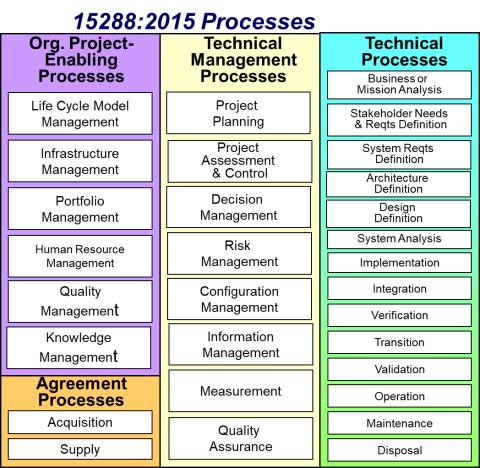 15288:2015 Processes

Org. Project-Enabling Processes

Life Cycle Model Management

Infrastructure Management

Portfolio Management

Human Resource Management

Quality Management

Knowledge Management

Agreement Processes

Acquisition

Supply

Technical Management Processes

Project Planning

Project Assessment & Control

Decision Management

Risk Management

Configuration Management

Information Management

Measurement

Quality Assurance

Technical Processes

Business or Mission Analysis

Stakeholder Needs & Reqts Definition

System Reqts Definition

Architecture Definition

Design Definition

System Analysis

Implementation

Integration

Verification

Transition

Validation

Operation

Maintenance

Disposal